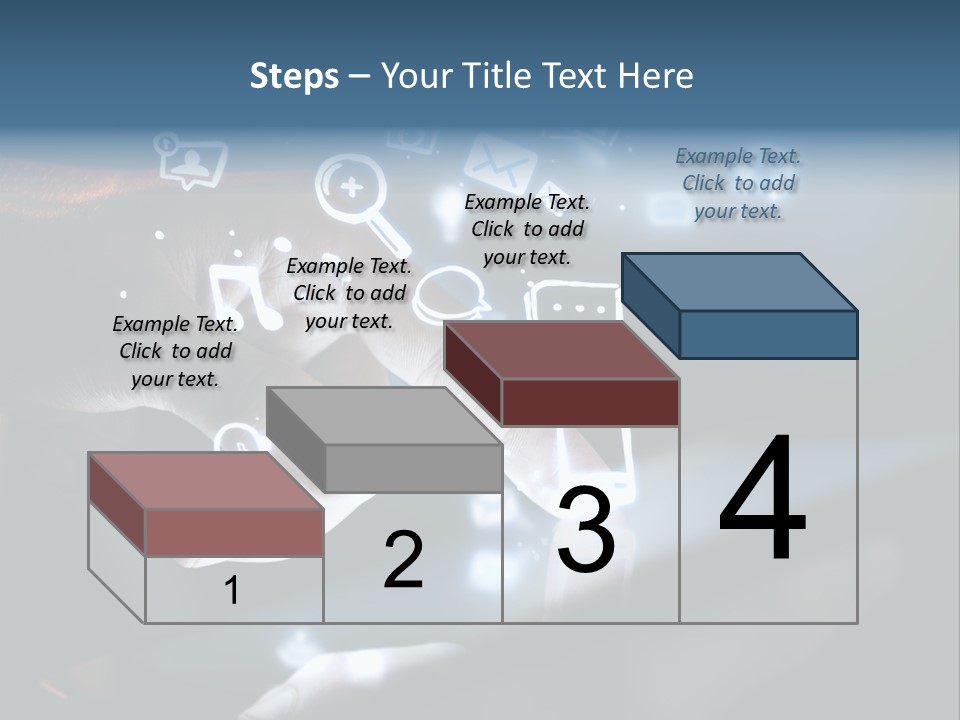 Steps – Your Title Text Here

Example Text. Click to add your text.

Example Text. Click to add your text.

Example Text. Click to add your text.

Example Text. Click to add your text.

1

2

3

4